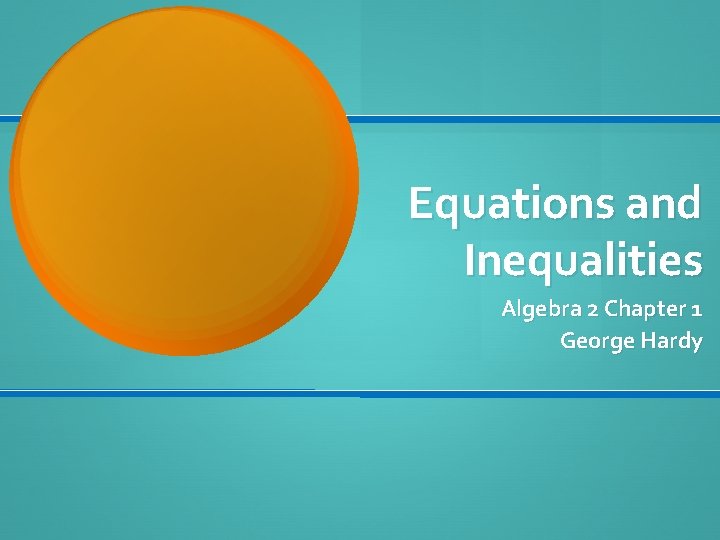 Equations and Inequalities

Algebra 2 Chapter 1
George Hardy